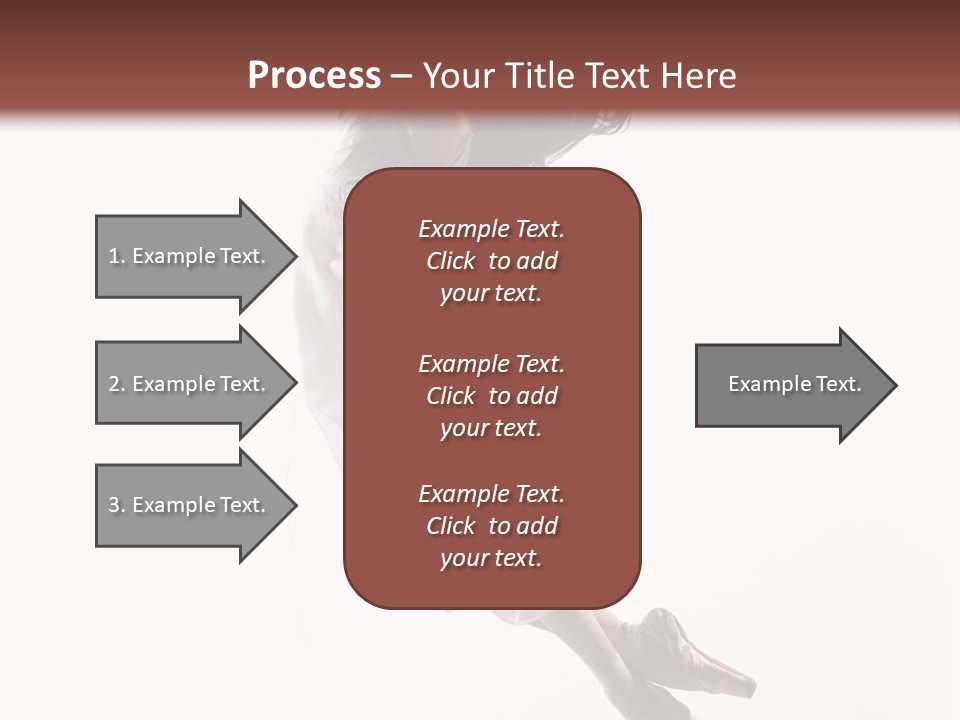 Process – Your Title Text Here

1. Example Text.

2. Example Text.

3. Example Text.

Example Text. Click to add your text.

Example Text. Click to add your text.

Example Text. Click to add your text.

Example Text.